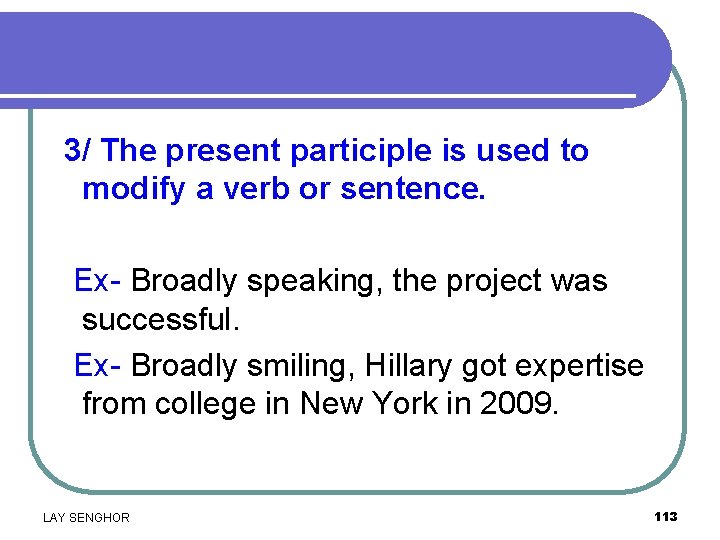 3/ The present participle is used to modify a verb or sentence.

Ex- Broadly speaking, the project was successful.

Ex- Broadly smiling, Hillary got expertise from college in New York in 2009.

LAY SENGHOR

113